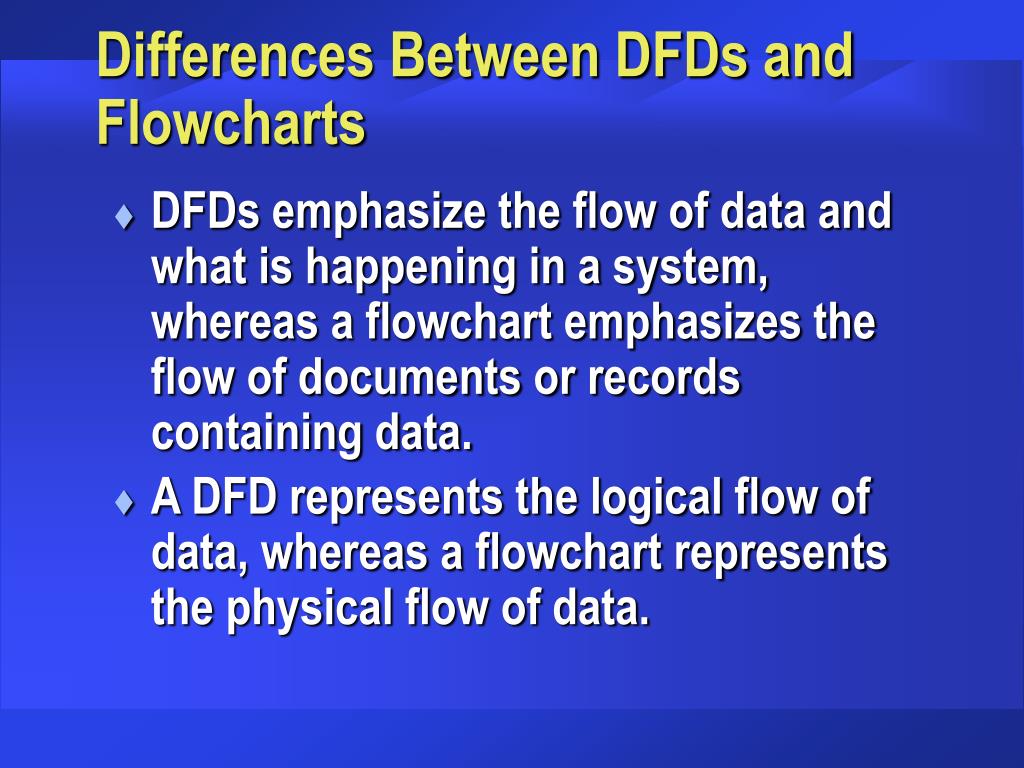 Differences Between DFDs and Flowcharts

♦ DFDs emphasize the flow of data and what is happening in a system, whereas a flowchart emphasizes the flow of documents or records containing data.

♦ A DFD represents the logical flow of data, whereas a flowchart represents the physical flow of data.